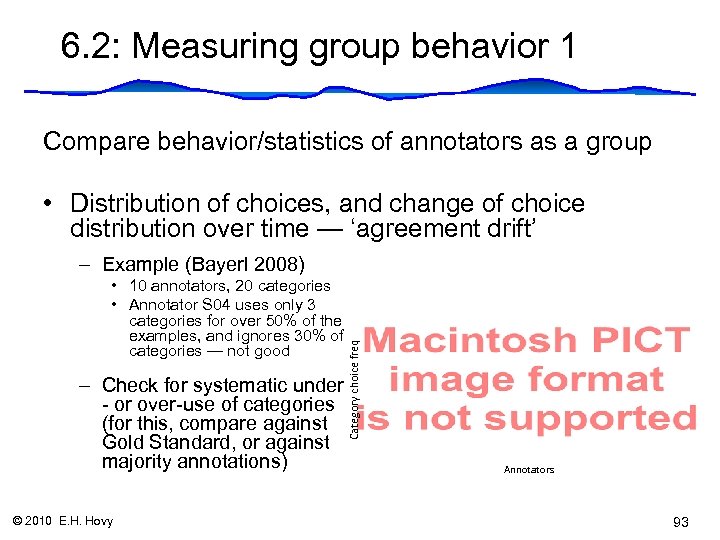 6.2: Measuring group behavior 1

Compare behavior/statistics of annotators as a group

• Distribution of choices, and change of choice distribution over time — ‘agreement drift’

– Example (Bayerl 2008)

• 10 annotators, 20 categories

• Annotator S04 uses only 3 categories for over 50% of the examples, and ignores 30% of categories — not good

– Check for systematic under - or over-use of categories (for this, compare against Gold Standard, or against majority annotations)

Category choice freq

Macintosh PICT image format is not supported

Annotators

© 2010 E.H. Hovy

93